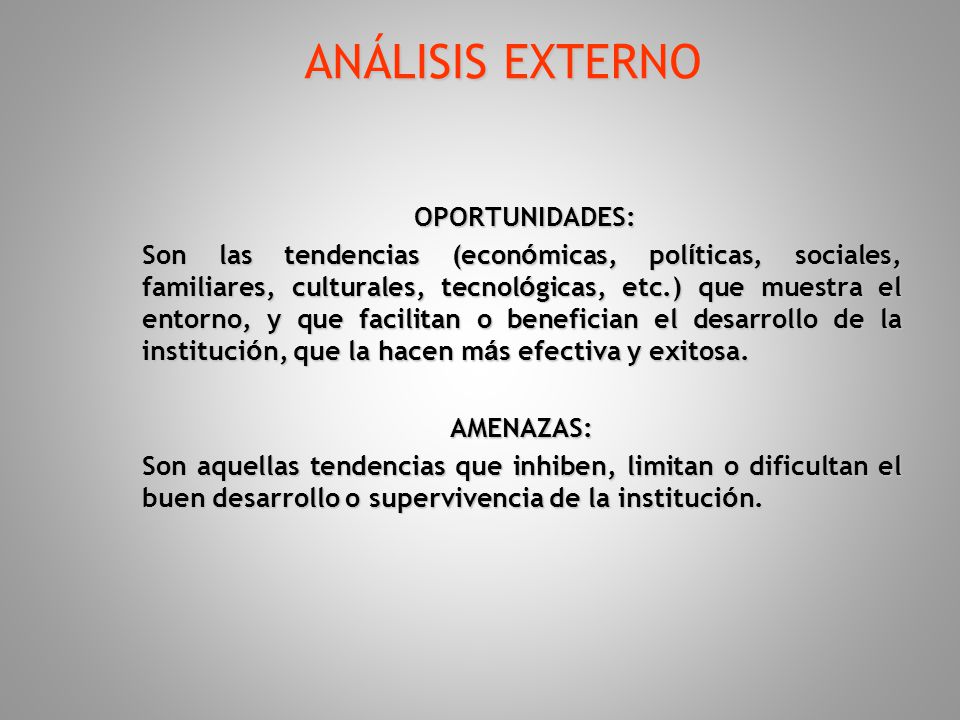 ANÁLISIS EXTERNO

OPORTUNIDADES:

Son las tendencias (económicas, políticas, sociales, familiares, culturales, tecnológicas, etc.) que muestra el entorno, y que facilitan o benefician el desarrollo de la institución, que la hacen más efectiva y exitosa.

AMENAZAS:

Son aquellas tendencias que inhiben, limitan o dificultan el buen desarrollo o supervivencia de la institución.